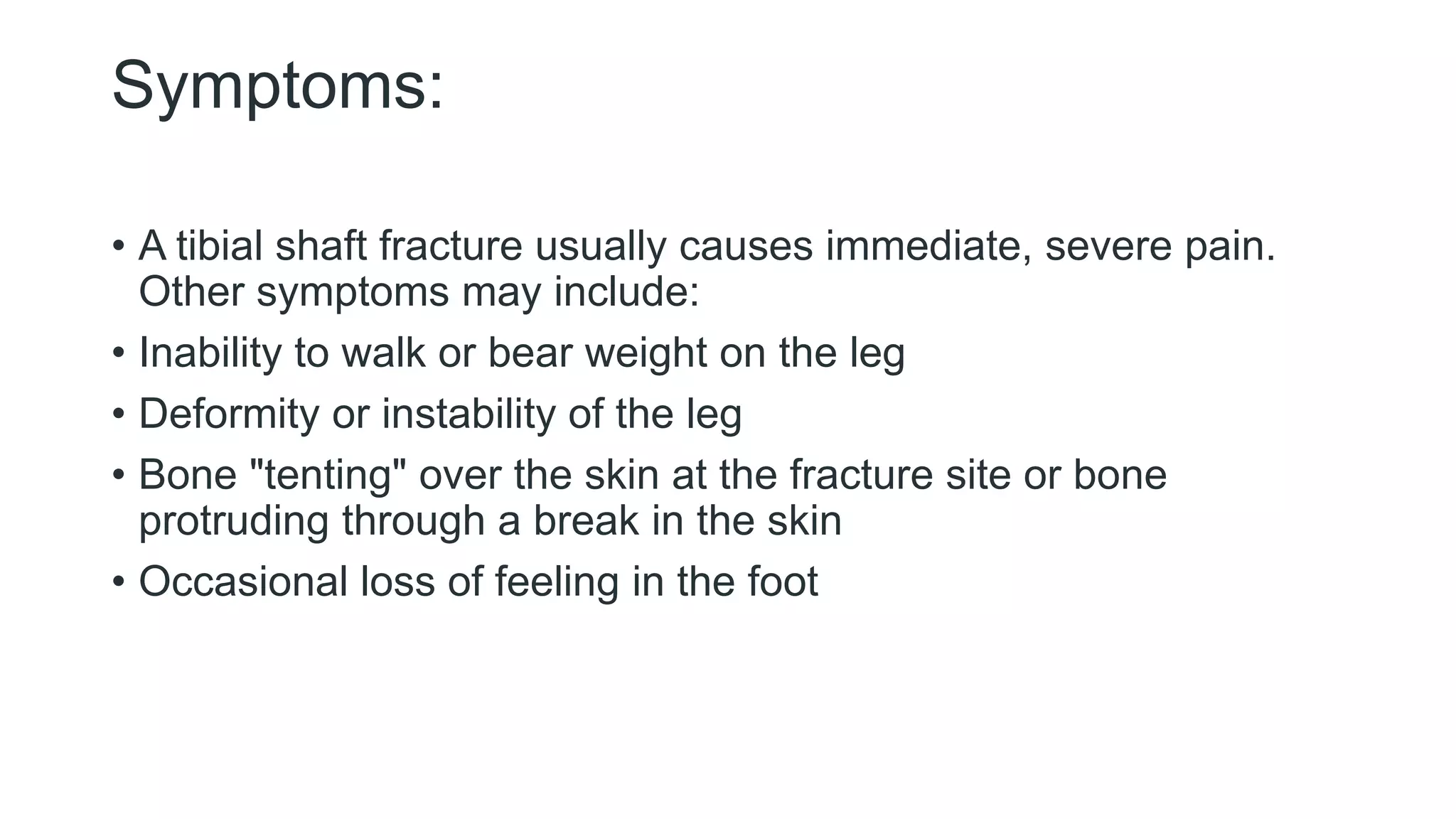 Symptoms:

• A tibial shaft fracture usually causes immediate, severe pain. Other symptoms may include:
• Inability to walk or bear weight on the leg
• Deformity or instability of the leg
• Bone "tenting" over the skin at the fracture site or bone protruding through a break in the skin
• Occasional loss of feeling in the foot